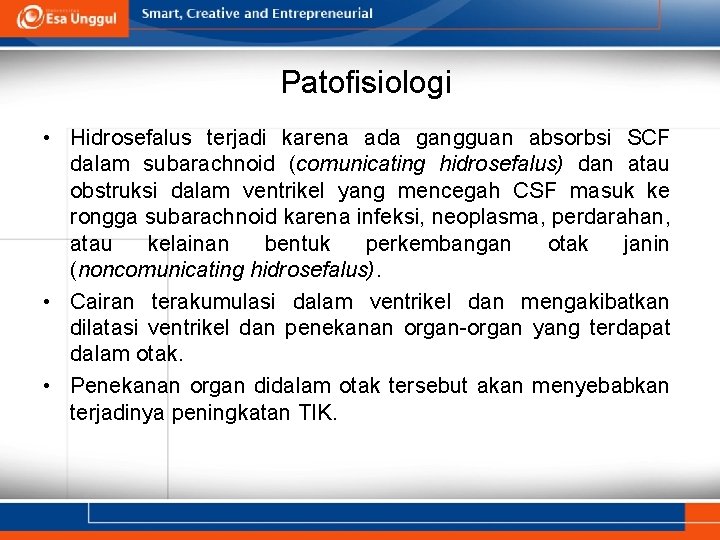 Esa Unggul

Smart, Creative and Entrepreneurial

Patofisiologi

• Hidrosefalus terjadi karena ada gangguan absorbsi SCF dalam subarachnoid (comunicating hidrosefalus) dan atau obstruksi dalam ventrikel yang mencegah CSF masuk ke rongga subarachnoid karena infeksi, neoplasma, perdarahan, atau kelainan bentuk perkembangan otak janin (noncomunicating hidrosefalus).

• Cairan terakumulasi dalam ventrikel dan mengakibatkan dilatasi ventrikel dan penekanan organ-organ yang terdapat dalam otak.

• Penekanan organ didalam otak tersebut akan menyebabkan terjadinya peningkatan TIK.